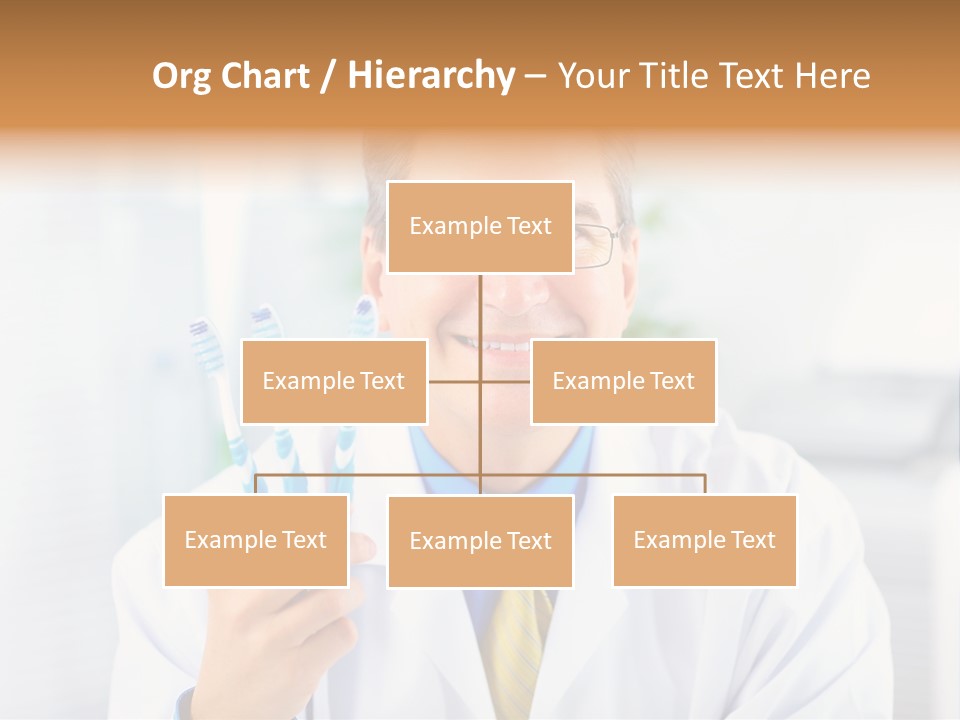 Org Chart / Hierarchy – Your Title Text Here

Example Text

Example Text

Example Text

Example Text

Example Text

Example Text